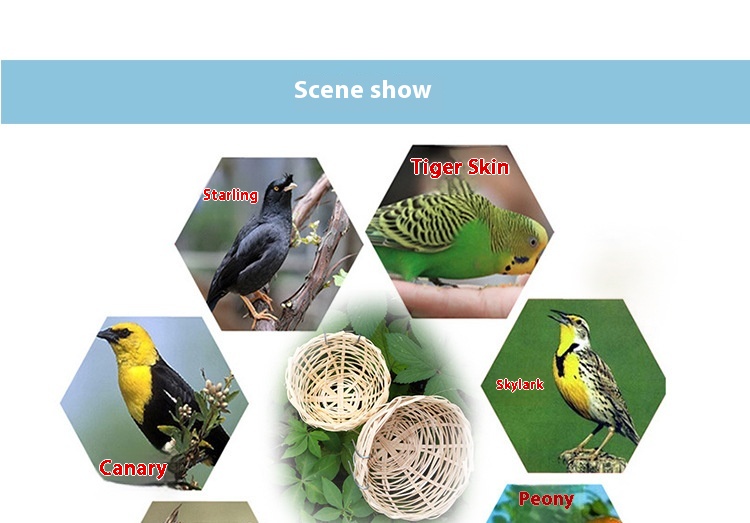 Scene show

Starling

Tiger Skin

Canary

Skylark

Peony